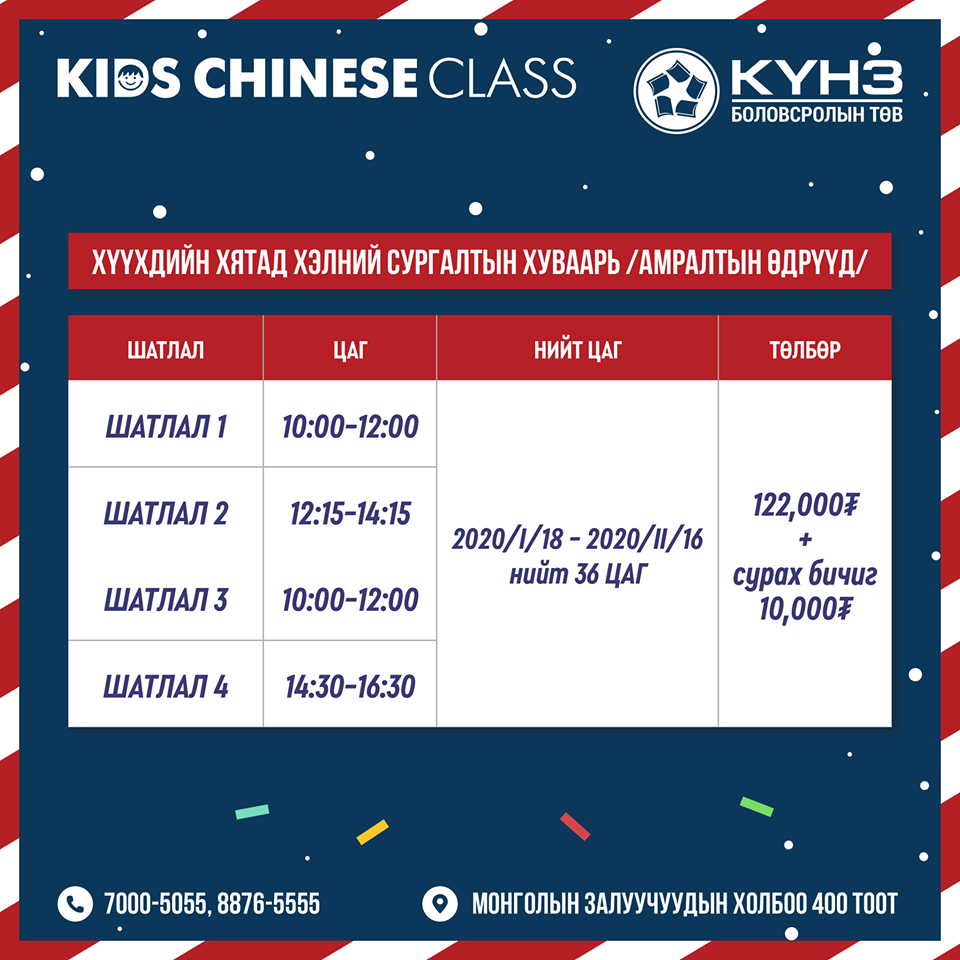 KIDS CHINESE CLASS

КҮНЗ
БОЛОВСРОЛЫН ТӨВ

ХҮҮХДИЙН ХЯТАД ХЭЛНИЙ СУРГАЛТЫН ХУВААРЬ /АМРАЛТЫН ӨДРҮҮД/

| ШАТЛАЛ | ЦАГ | НИЙТ ЦАГ | ТӨЛБӨР |
|---|---|---|---|
| ШАТЛАЛ 1 | 10:00-12:00 | 2020/I/18 - 2020/II/16 нийт 36 ЦАГ | 122,000₮ + сурах бичиг 10,000₮ |
| ШАТЛАЛ 2 | 12:15-14:15 | | |
| ШАТЛАЛ 3 | 10:00-12:00 | | |
| ШАТЛАЛ 4 | 14:30-16:30 | | |

7000-5055, 8876-5555

МОНГОЛЫН ЗАЛУУЧУУДЫН ХОЛБОО 400 ТООТ